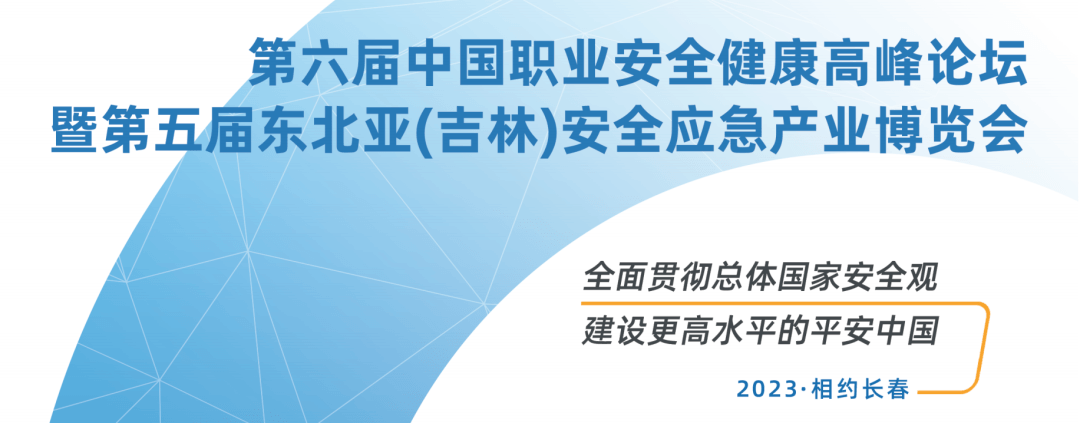 第六届中国职业安全健康高峰论坛
暨第五届东北亚(吉林)安全应急产业博览会

全面贯彻总体国家安全观
建设更高水平的平安中国

2023·相约长春